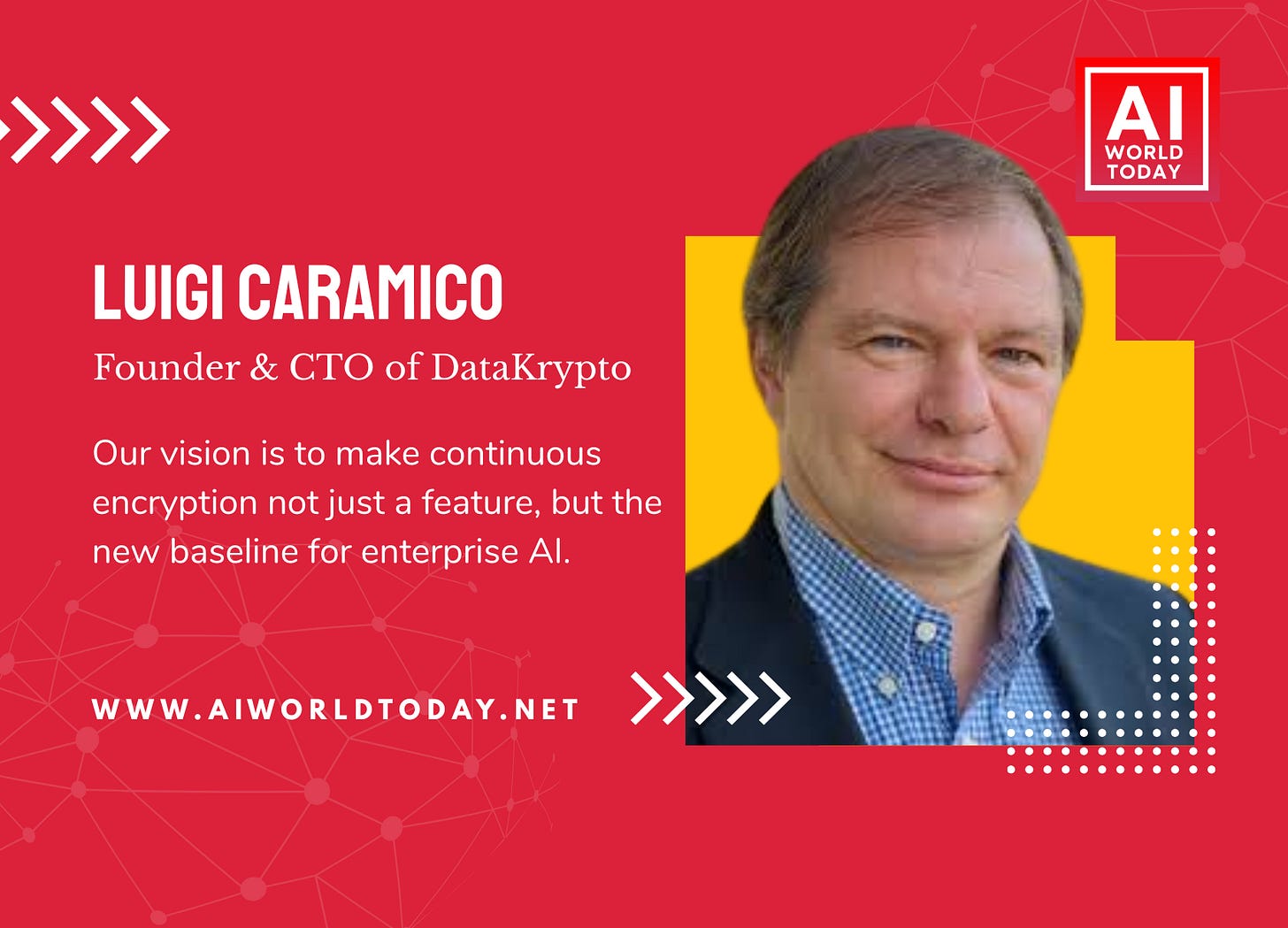 AI WORLD TODAY

LUIGI CARAMICO
Founder & CTO of DataKrypto

Our vision is to make continuous encryption not just a feature, but the new baseline for enterprise AI.

WWW.AIWORLDTODAY.NET